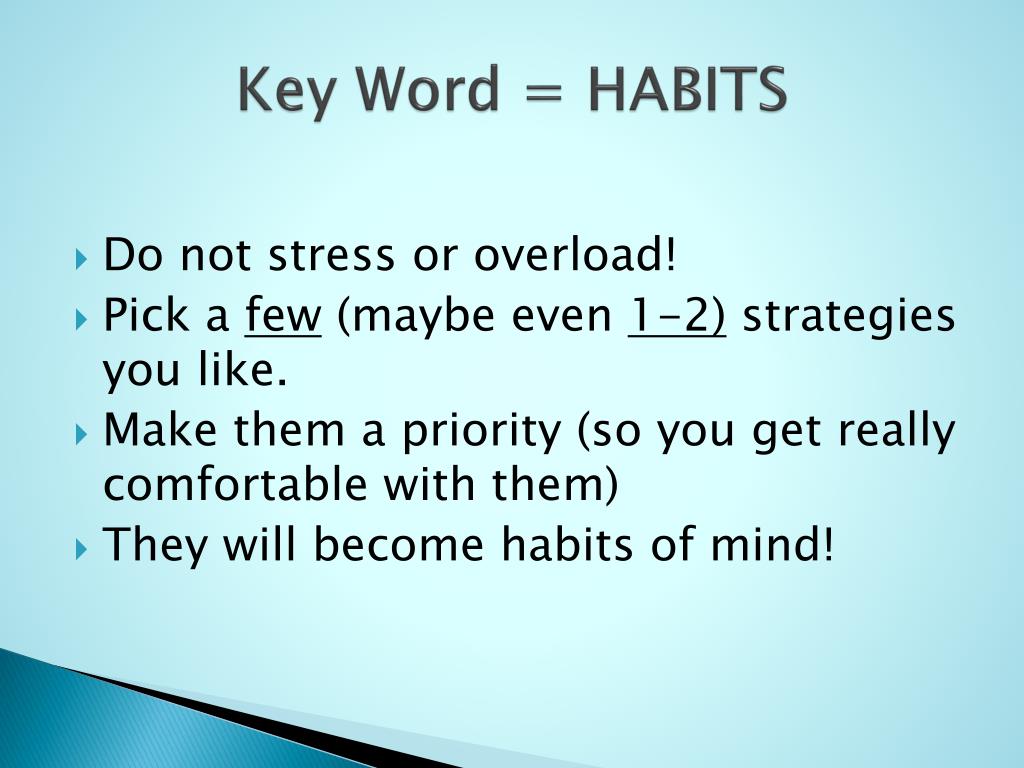 Key Word = HABITS

Do not stress or overload!
Pick a few (maybe even 1-2) strategies you like.
Make them a priority (so you get really comfortable with them)
They will become habits of mind!